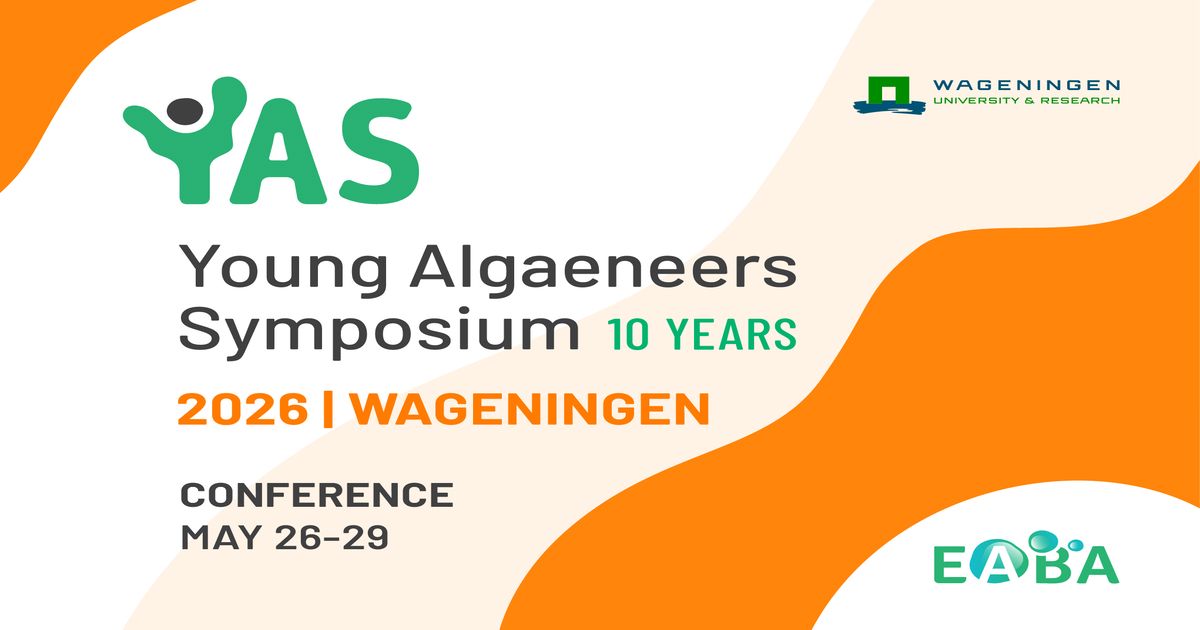 YAS

WAGENINGEN
UNIVERSITY & RESEARCH

Young Algaeneers Symposium 10 YEARS

2026 | WAGENINGEN

CONFERENCE
MAY 26-29

EABA